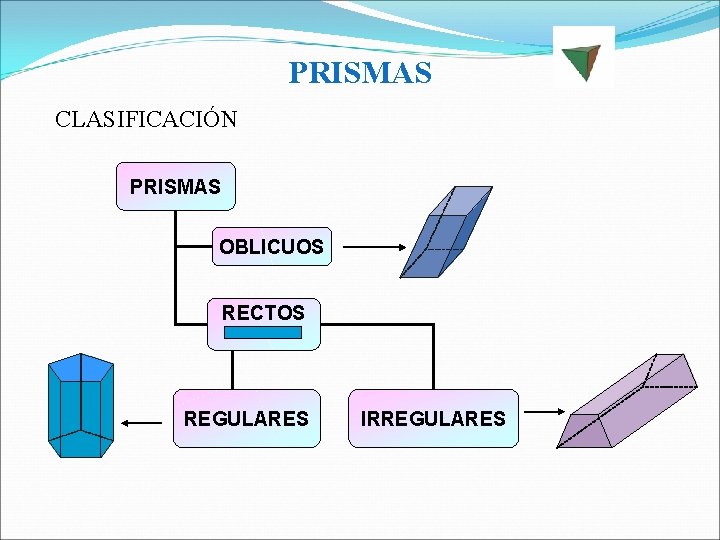 PRISMAS

CLASIFICACIÓN

PRISMAS

OBLICUOS

RECTOS

REGULARES

IRREGULARES